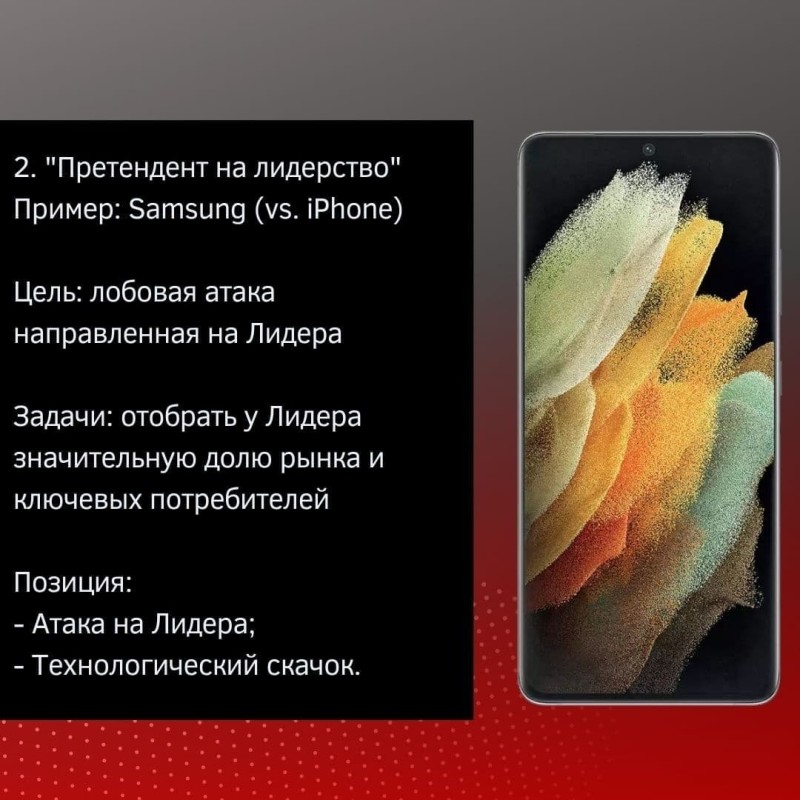 2. "Претендент на лидерство"
Пример: Samsung (vs. iPhone)

Цель: лобовая атака направленная на Лидера

Задачи: отобрать у Лидера значительную долю рынка и ключевых потребителей

Позиция:
- Атака на Лидера;
- Технологический скачок.